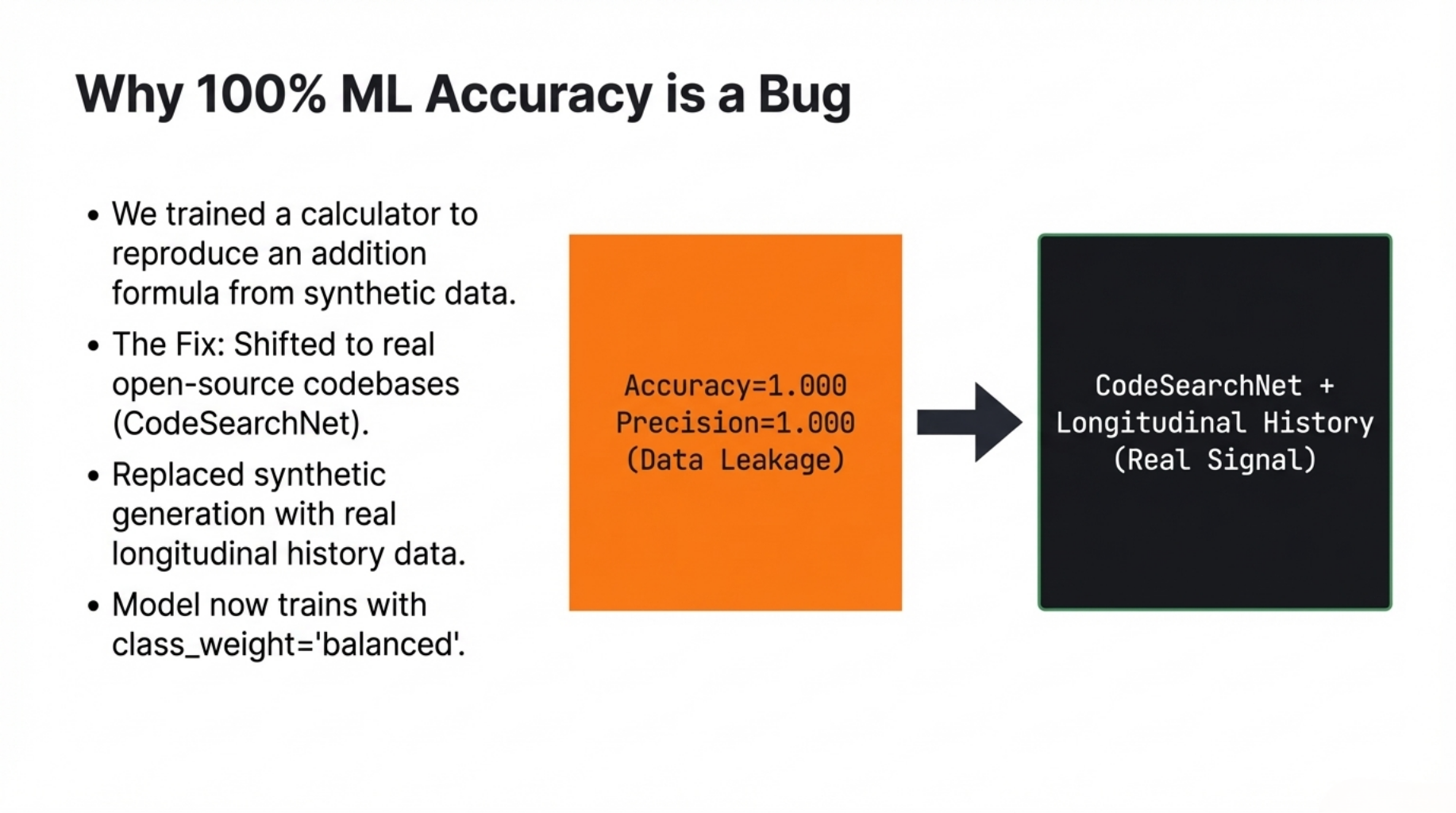 Why 100% ML Accuracy is a Bug

• We trained a calculator to reproduce an addition formula from synthetic data.

• The Fix: Shifted to real open-source codebases (CodeSearchNet).

• Replaced synthetic generation with real longitudinal history data.

• Model now trains with class_weight='balanced'.

Accuracy=1.000
Precision=1.000
(Data Leakage)

CodeSearchNet +
Longitudinal History
(Real Signal)